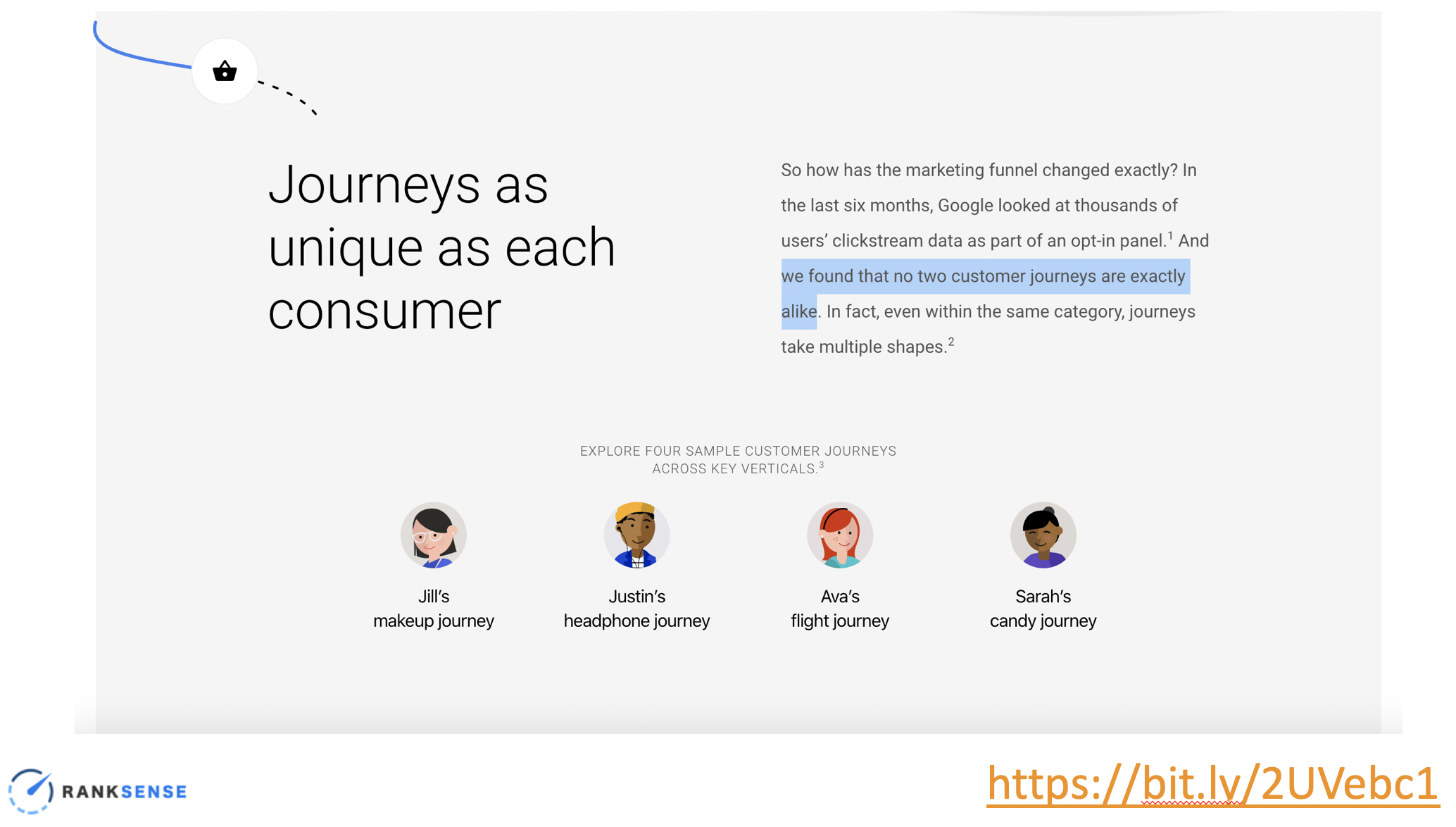 Journeys as unique as each consumer

So how has the marketing funnel changed exactly? In the last six months, Google looked at thousands of users' clickstream data as part of an opt-in panel.$^1$ And we found that no two customer journeys are exactly alike. In fact, even within the same category, journeys take multiple shapes.$^2$

EXPLORE FOUR SAMPLE CUSTOMER JOURNEYS ACROSS KEY VERTICALS.$^3$

Jill's makeup journey

Justin's headphone journey

Ava's flight journey

Sarah's candy journey

RANKSENSE

https://bit.ly/2UVebc1